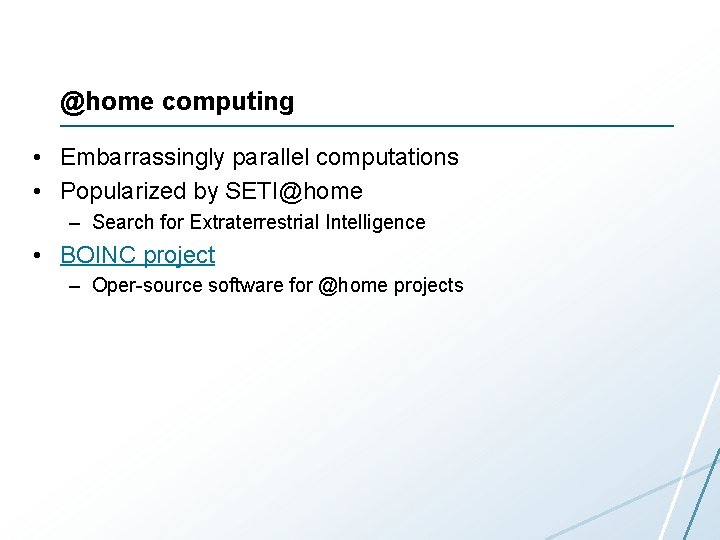 @home computing

• Embarrassingly parallel computations
• Popularized by SETI@home
  – Search for Extraterrestrial Intelligence
• BOINC project
  – Oper-source software for @home projects